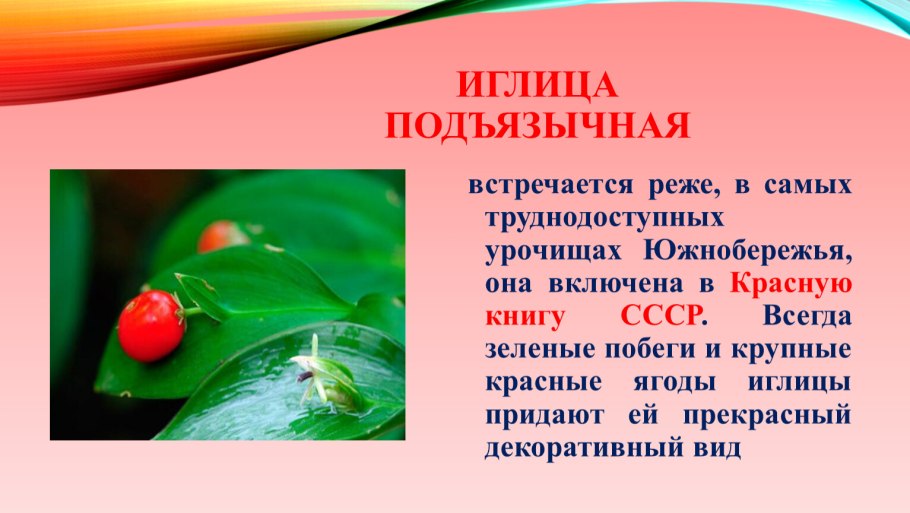 ИГЛИЦА ПОДЪЯЗЫЧНАЯ

встречается реже, в самых труднодоступных урочищах Южнобережья, она включена в Красную книгу СССР. Всегда зеленые побеги и крупные красные ягоды иглицы придают ей прекрасный декоративный вид